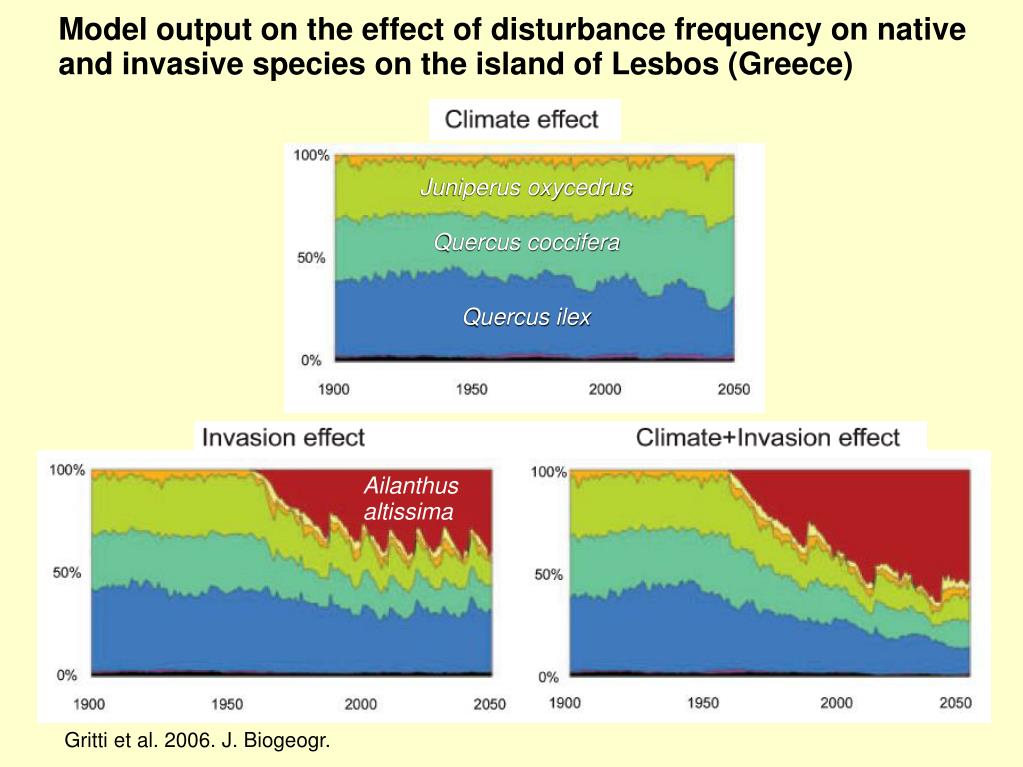 Model output on the effect of disturbance frequency on native and invasive species on the island of Lesbos (Greece)

Climate effect

100%
50%
0%
Juniperus oxycedrus
Quercus coccifera
Quercus ilex
1900 1950 2000 2050

Invasion effect

100%
50%
0%
Ailanthus altissima
1900 1950 2000 2050

Climate+Invasion effect

100%
50%
0%
1900 1950 2000 2050

Gritti et al. 2006. J. Biogeogr.